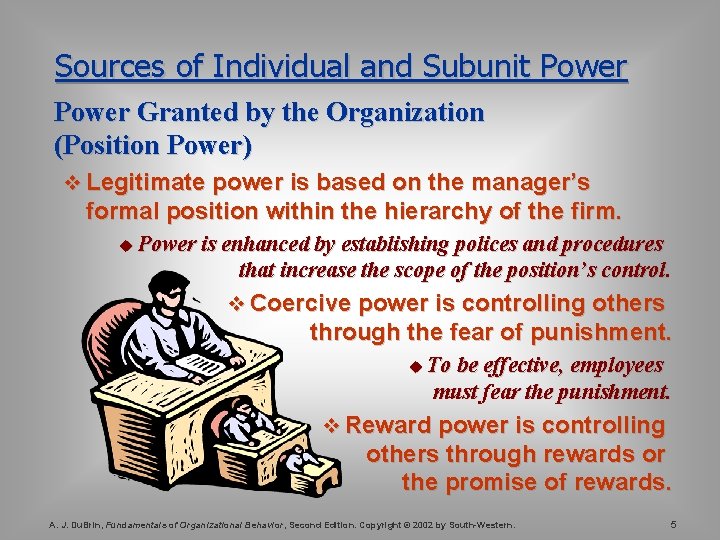 Sources of Individual and Subunit Power

Power Granted by the Organization (Position Power)

❖ Legitimate power is based on the manager's formal position within the hierarchy of the firm.

◆ Power is enhanced by establishing polices and procedures that increase the scope of the position's control.

❖ Coercive power is controlling others through the fear of punishment.

◆ To be effective, employees must fear the punishment.

❖ Reward power is controlling others through rewards or the promise of rewards.

A. J. DuBrin, Fundamentals of Organizational Behavior, Second Edition. Copyright © 2002 by South-Western.

5